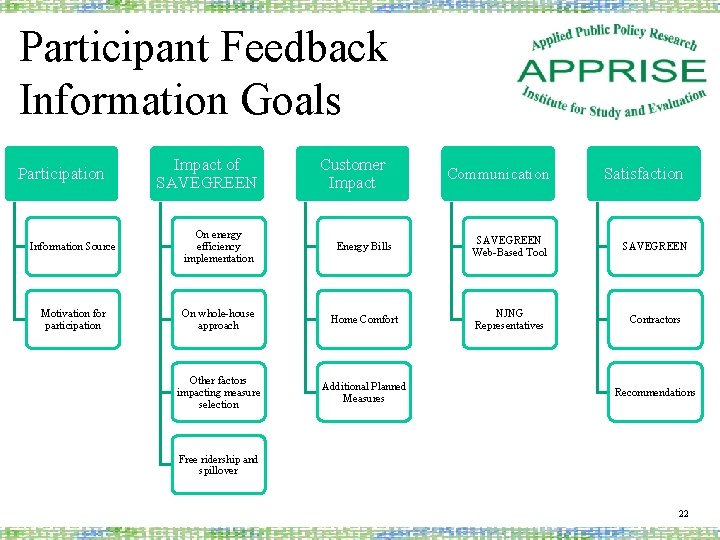 Participant Feedback Information Goals

Applied Public Policy Research
APPRISE
Institute for Study and Evaluation

Participation
Information Source
Motivation for participation

Impact of SAVEGREEN
On energy efficiency implementation
On whole-house approach
Other factors impacting measure selection
Free ridership and spillover

Customer Impact
Energy Bills
Home Comfort
Additional Planned Measures

Communication
SAVEGREEN Web-Based Tool
NJNG Representatives

Satisfaction
SAVEGREEN
Contractors
Recommendations

22